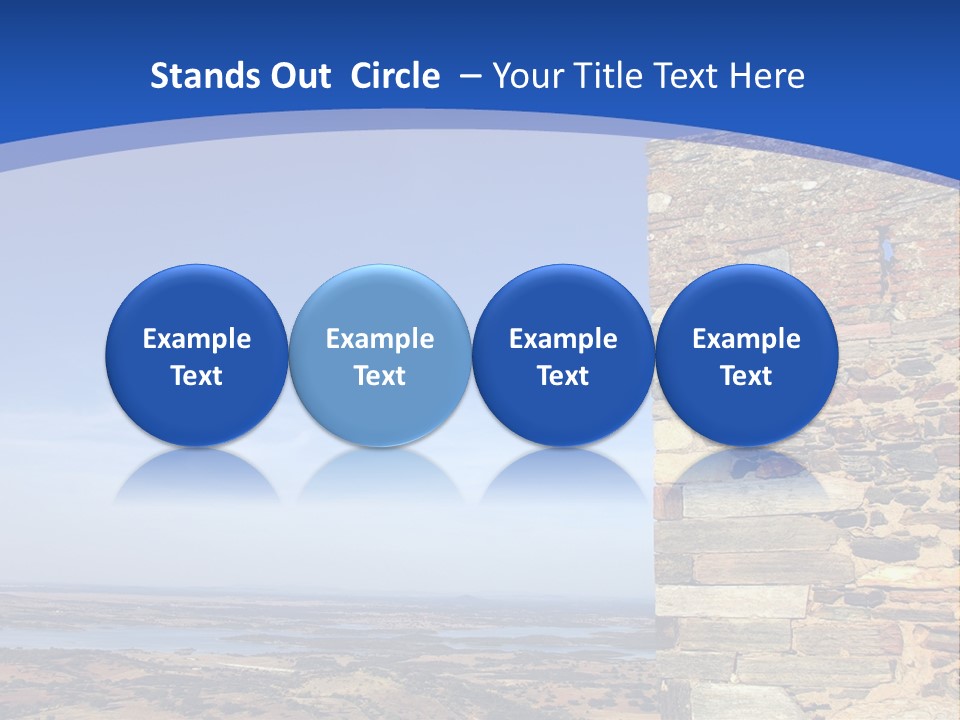 Stands Out Circle – Your Title Text Here

Example Text

Example Text

Example Text

Example Text